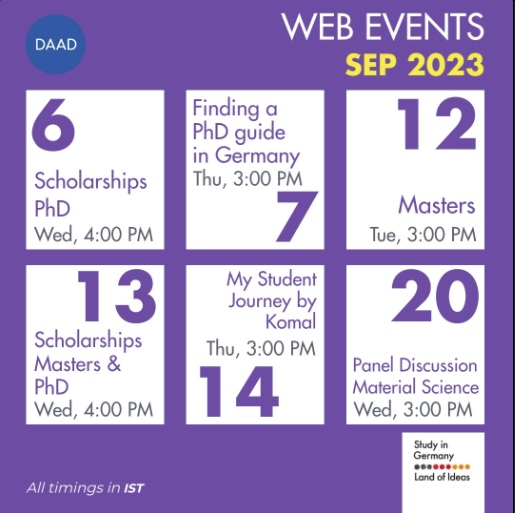 DAAD

WEB EVENTS
SEP 2023

6
Scholarships PhD
Wed, 4:00 PM

Finding a PhD guide in Germany
Thu, 3:00 PM
7

12
Masters
Tue, 3:00 PM

13
Scholarships Masters & PhD
Wed, 4:00 PM

My Student Journey by Komal
Thu, 3:00 PM
14

20
Panel Discussion Material Science
Wed, 3:00 PM

All timings in IST

Study in Germany
Land of Ideas